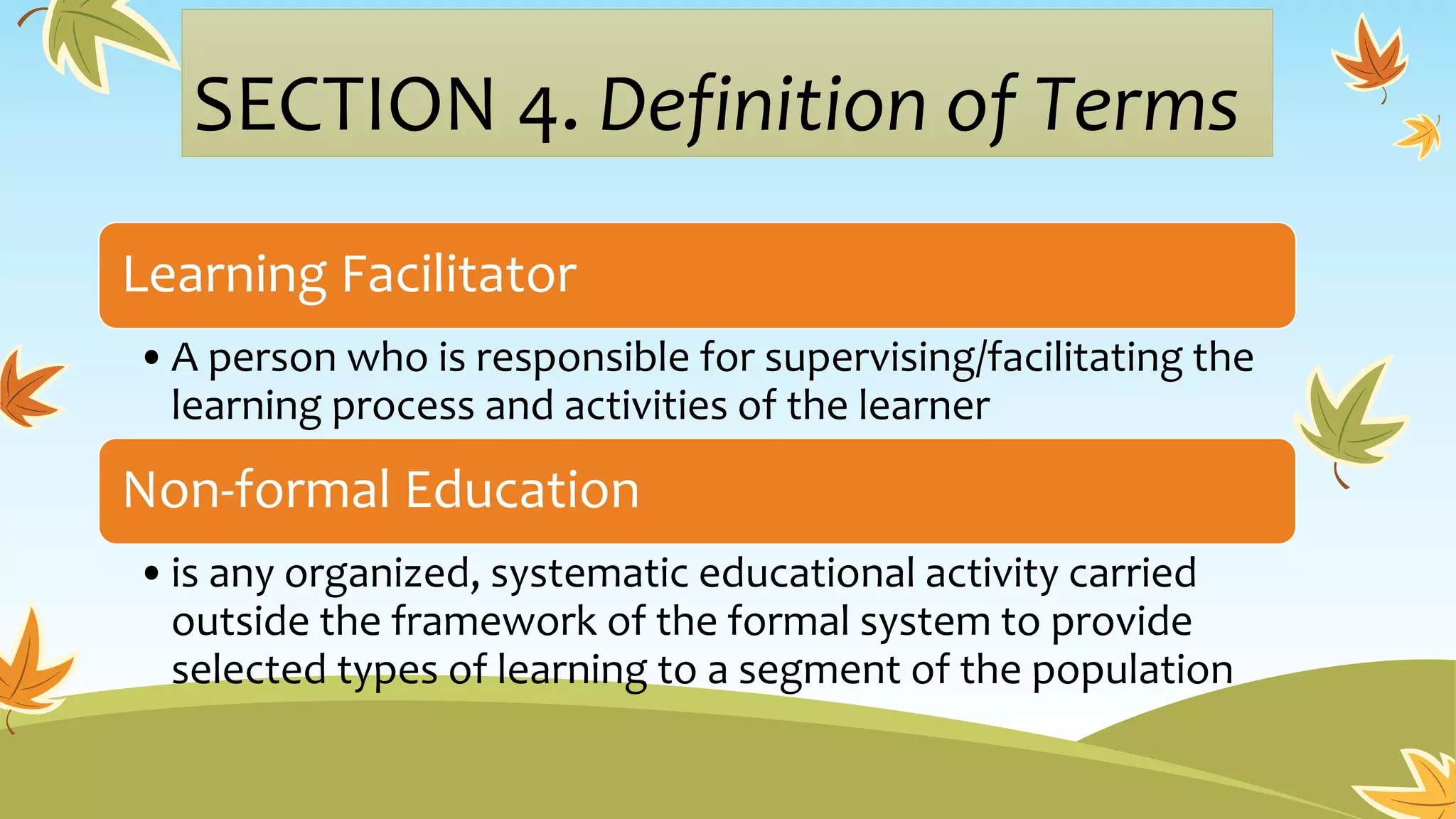 SECTION 4. Definition of Terms

Learning Facilitator

• A person who is responsible for supervising/facilitating the learning process and activities of the learner

Non-formal Education

• is any organized, systematic educational activity carried outside the framework of the formal system to provide selected types of learning to a segment of the population